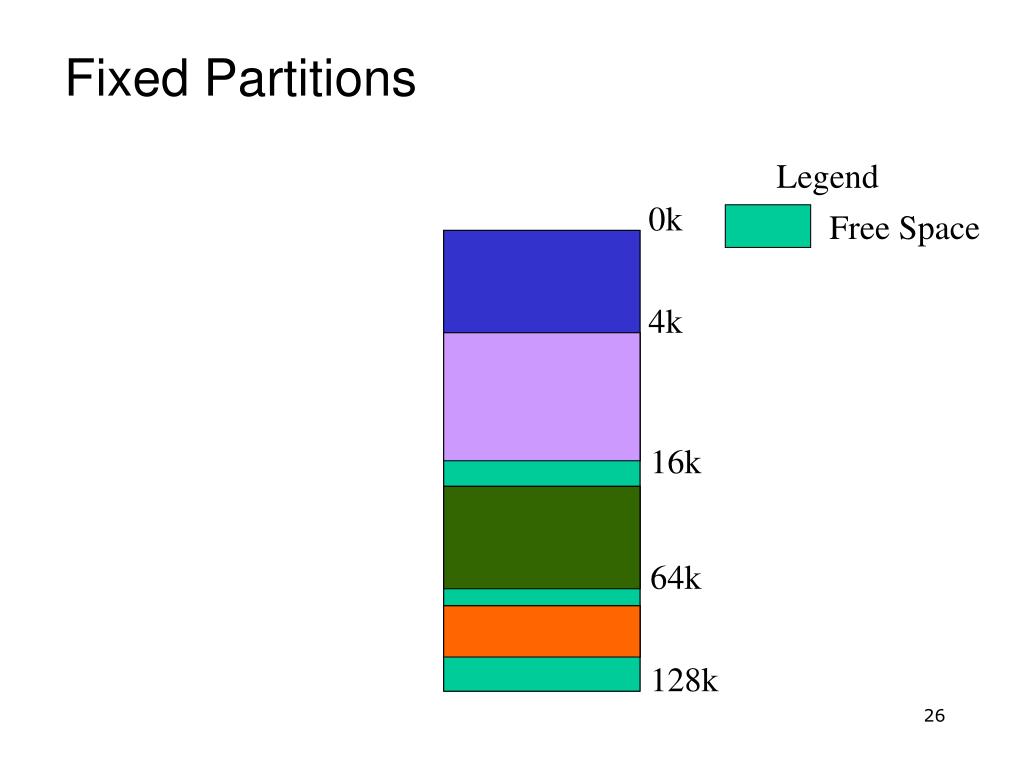 Fixed Partitions

Legend

Free Space

0k

4k

16k

64k

128k

26